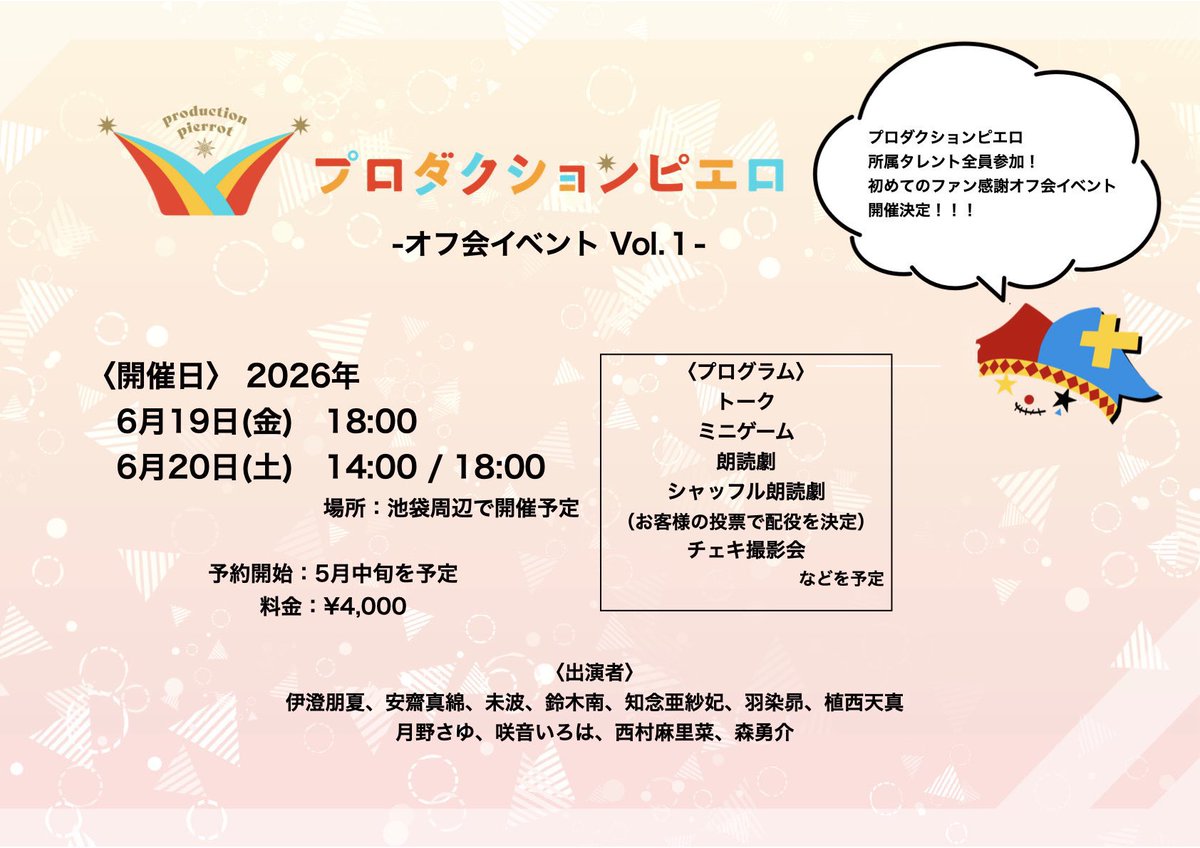 production pierrot

プロダクションピエロ

-オフ会イベント Vol.1-

プロダクションピエロ
所属タレント全員参加！
初めてのファン感謝オフ会イベント
開催決定！！！

〈開催日〉 2026年
6月19日(金) 18:00
6月20日(土) 14:00 / 18:00
場所：池袋周辺で開催予定

予約開始：5月中旬を予定
料金：¥4,000

〈プログラム〉
トーク
ミニゲーム
朗読劇
シャッフル朗読劇
（お客様の投票で配役を決定）
チェキ撮影会
などを予定

〈出演者〉
伊澄朋夏、安齋真綿、未波、鈴木南、知念亜紗妃、羽染昴、植西天真
月野さゆ、咲音いろは、西村麻里菜、森勇介